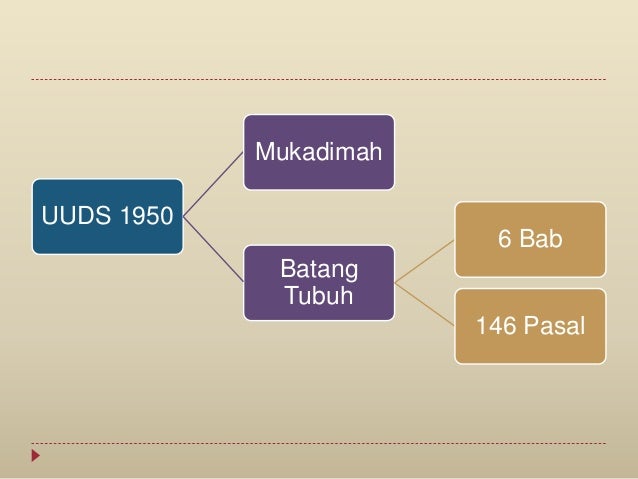 UUDS 1950

Mukadimah

Batang Tubuh

6 Bab

146 Pasal